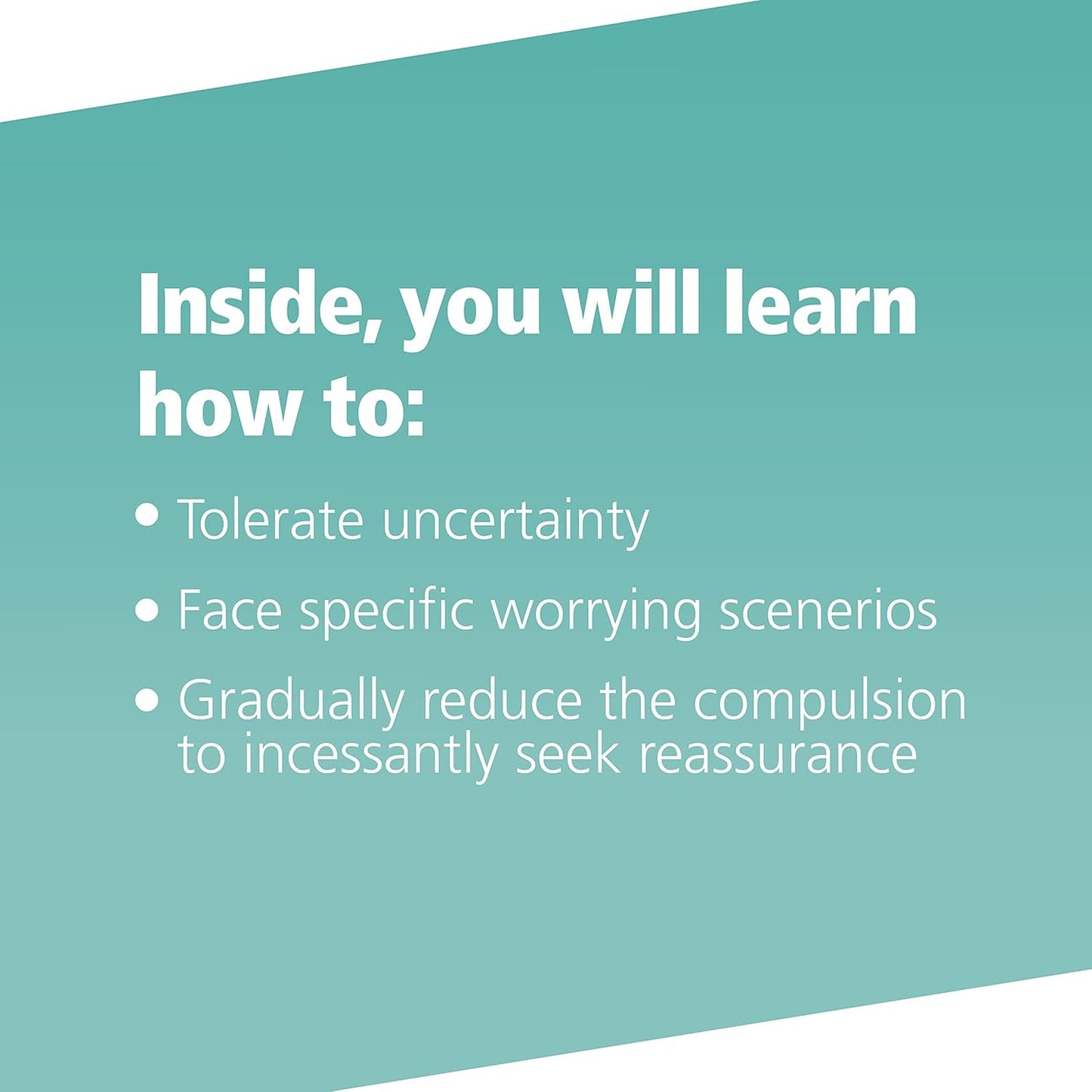 Inside, you will learn how to:

• Tolerate uncertainty

• Face specific worrying scenerios

• Gradually reduce the compulsion to incessantly seek reassurance